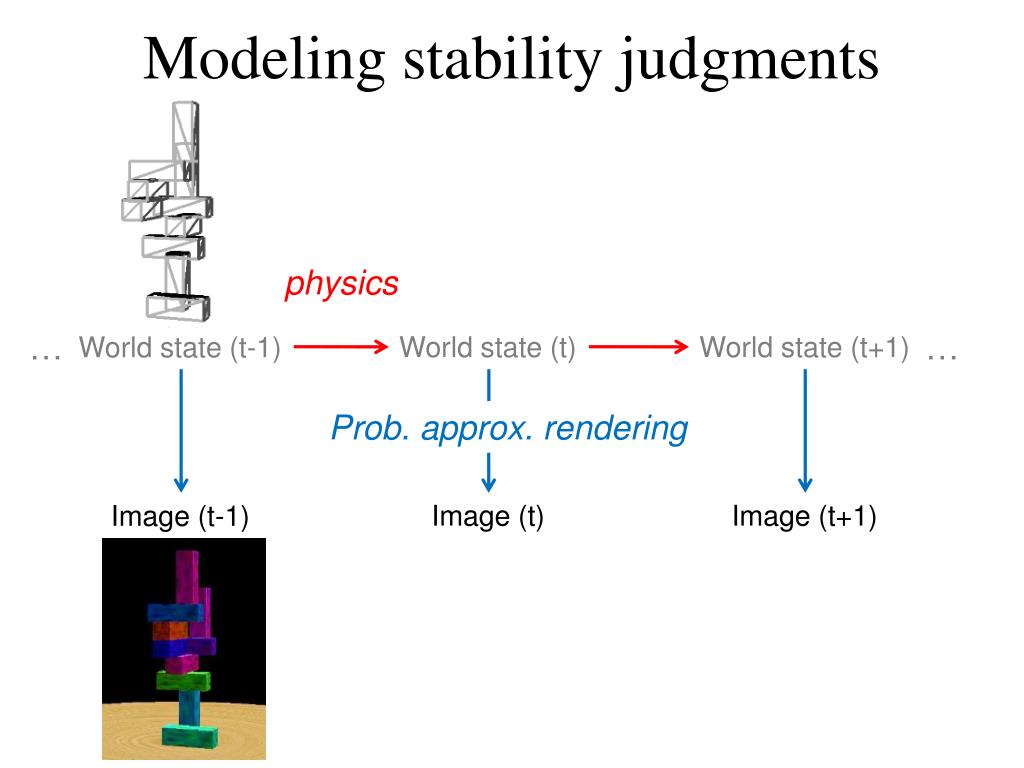 Modeling stability judgments

physics

… World state (t-1) World state (t) World state (t+1) …

Prob. approx. rendering

Image (t-1) Image (t) Image (t+1)